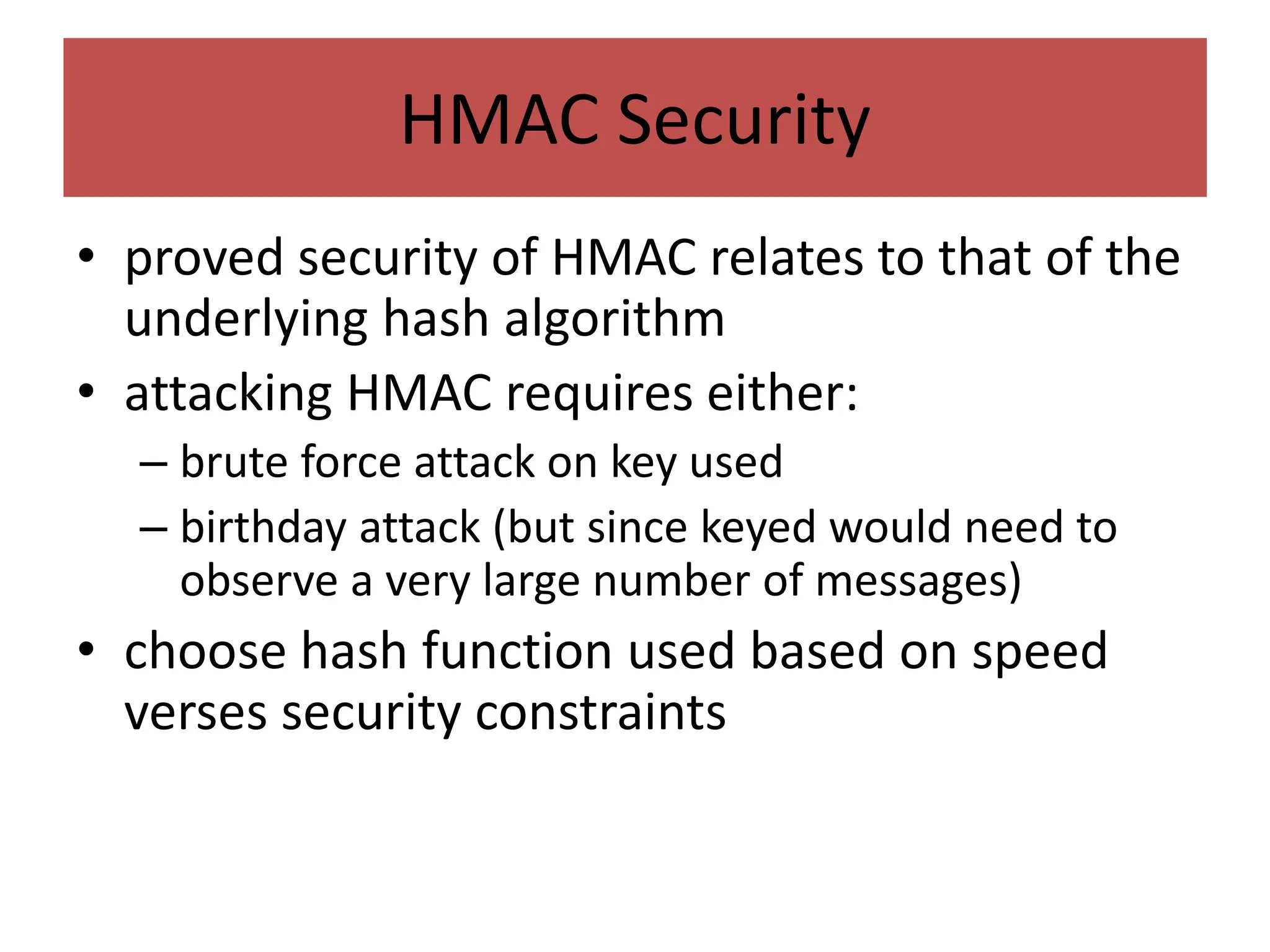 HMAC Security

• proved security of HMAC relates to that of the underlying hash algorithm
• attacking HMAC requires either:
– brute force attack on key used
– birthday attack (but since keyed would need to observe a very large number of messages)
• choose hash function used based on speed verses security constraints